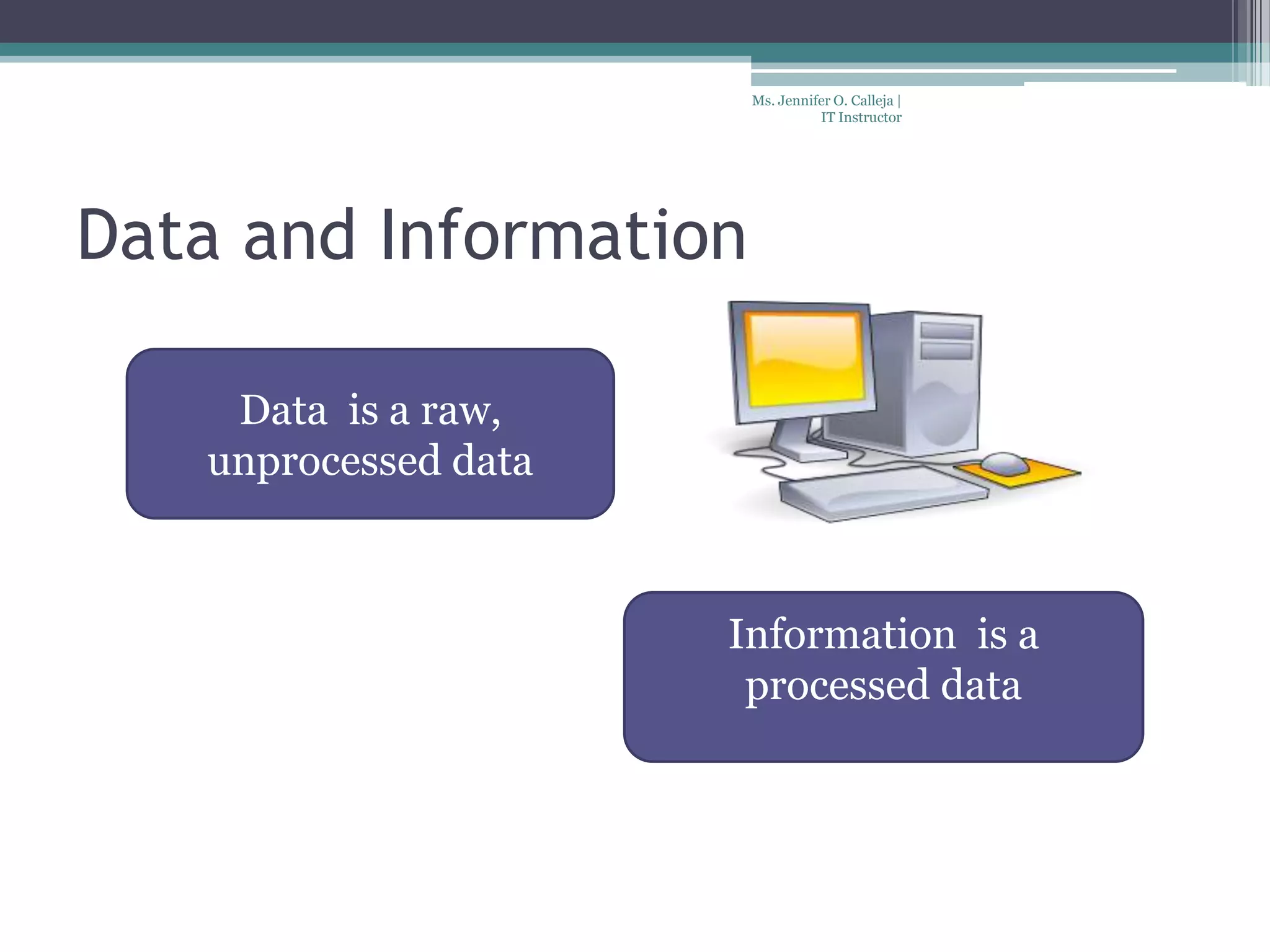 Ms. Jennifer O. Calleja | IT Instructor

Data and Information

Data is a raw, unprocessed data

Information is a processed data